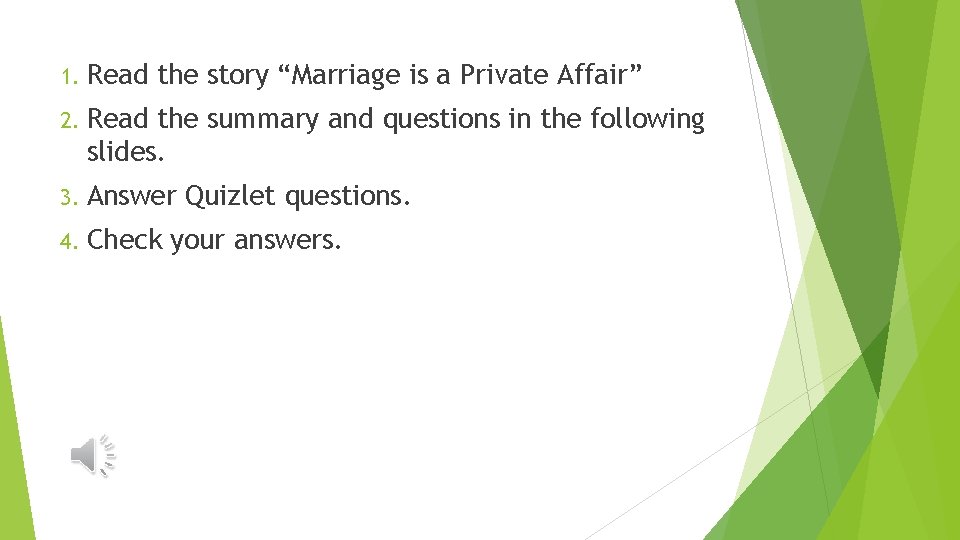 1. Read the story “Marriage is a Private Affair”
2. Read the summary and questions in the following slides.
3. Answer Quizlet questions.
4. Check your answers.